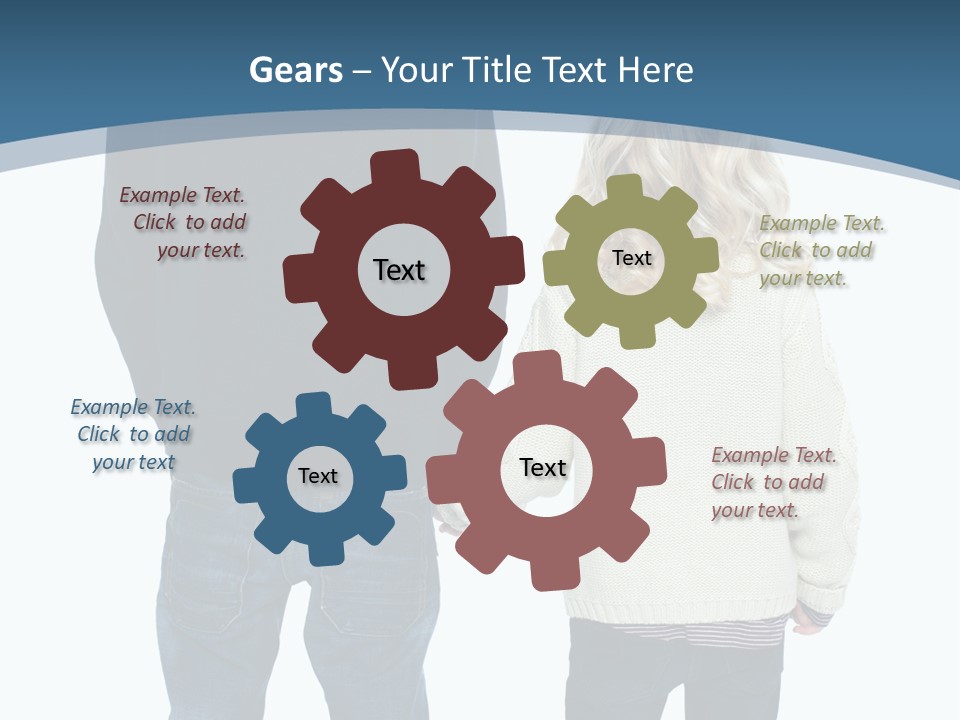 Gears – Your Title Text Here

Example Text. Click to add your text.

Text

Text

Example Text. Click to add your text.

Example Text. Click to add your text

Text

Text

Example Text. Click to add your text.